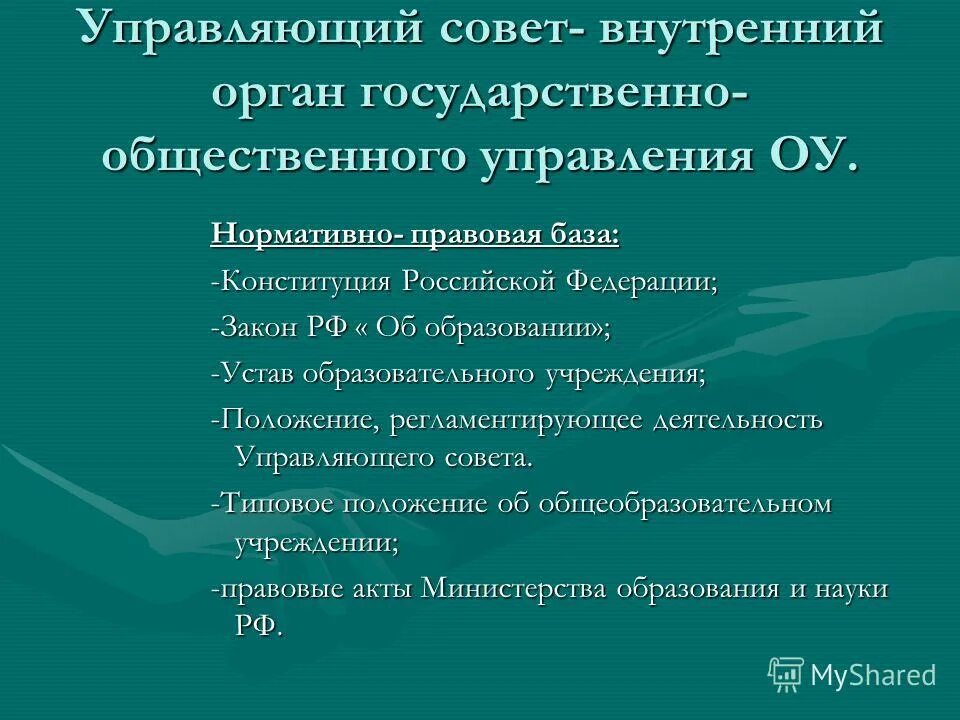 Управляющий совет- внутренний орган государственно-общественного управления ОУ.

Нормативно- правовая база:

-Конституция Российской Федерации;

-Закон РФ « Об образовании»;

-Устав образовательного учреждения;

-Положение, регламентирующее деятельность Управляющего совета.

-Типовое положение об общеобразовательном учреждении;

-правовые акты Министерства образования и науки РФ.

MyShared